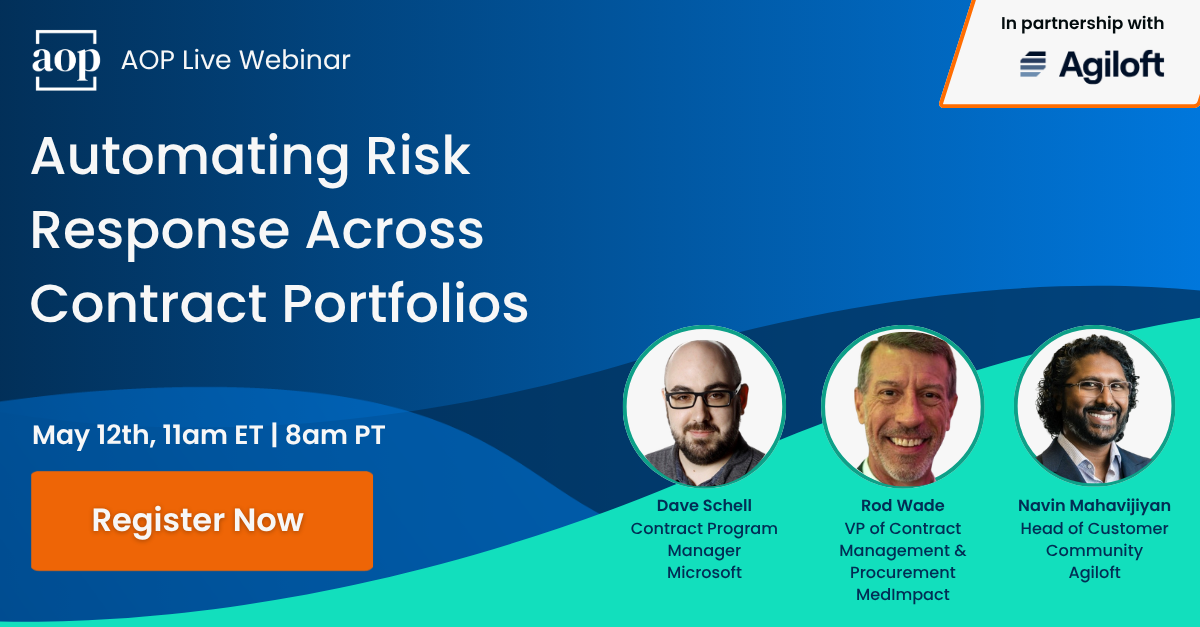 aop AOP Live Webinar

In partnership with
Agiloft

Automating Risk Response Across Contract Portfolios

May 12th, 11am ET | 8am PT

Register Now

Dave Schell
Contract Program Manager
Microsoft

Rod Wade
VP of Contract Management & Procurement
MedImpact

Navin Mahavijiyan
Head of Customer Community
Agiloft